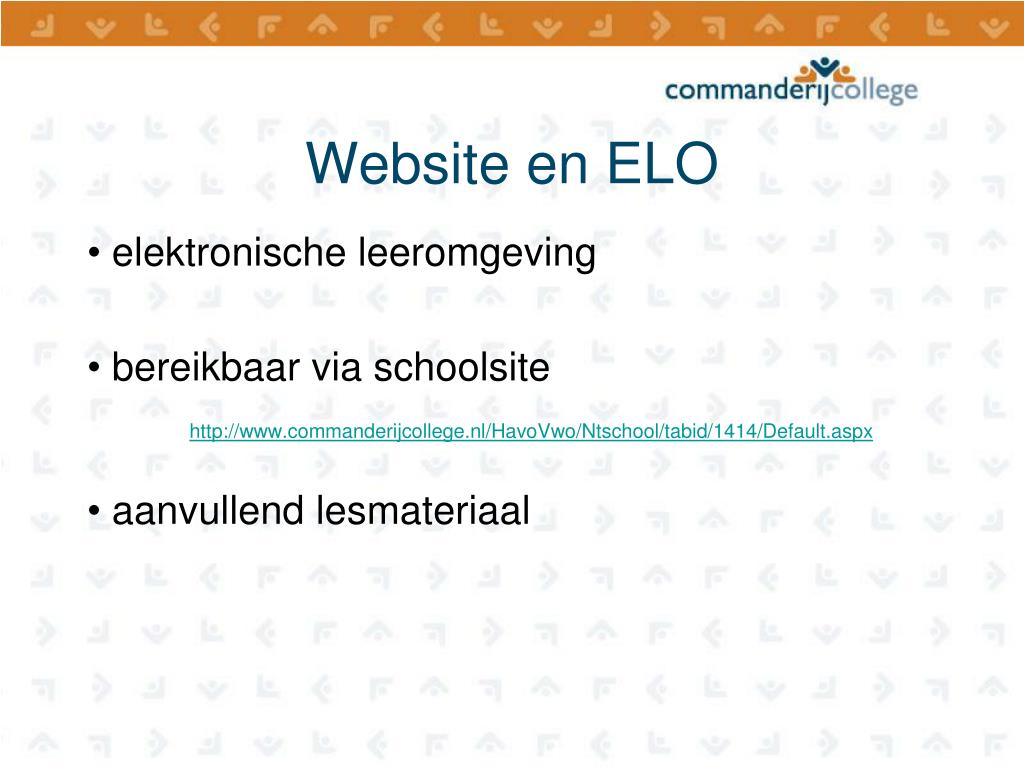 commanderijcollege

Website en ELO

• elektronische leeromgeving

• bereikbaar via schoolsite

http://www.commanderijcollege.nl/HavoVwo/Ntschool/tabid/1414/Default.aspx

• aanvullend lesmateriaal